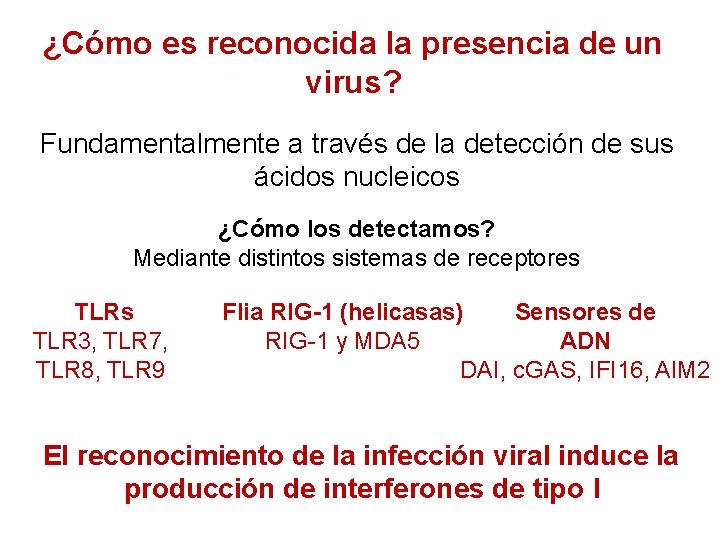 ¿Cómo es reconocida la presencia de un virus?

Fundamentalmente a través de la detección de sus ácidos nucleicos

¿Cómo los detectamos?
Mediante distintos sistemas de receptores

TLRs
TLR3, TLR7, TLR8, TLR9

Flia RIG-1 (helicasas)
RIG-1 y MDA5

Sensores de ADN
DAI, cGAS, IFI16, AIM2

El reconocimiento de la infección viral induce la producción de interferones de tipo I